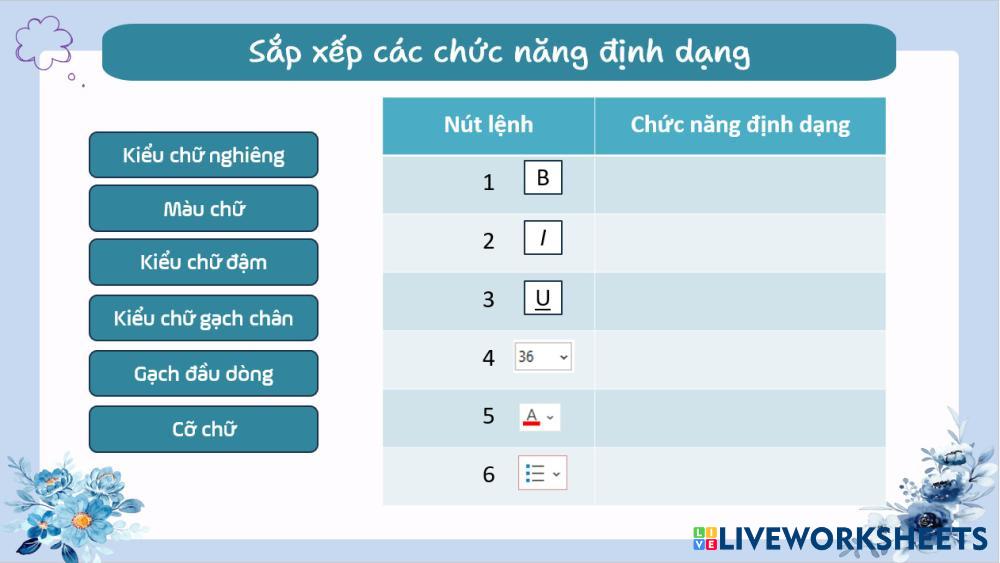 Sắp xếp các chức năng định dạng

Kiểu chữ nghiêng

Màu chữ

Kiểu chữ đậm

Kiểu chữ gạch chân

Gạch đầu dòng

Cỡ chữ

| Nút lệnh | Chức năng định dạng |
|---|---|
| 1 B | |
| 2 I | |
| 3 U | |
| 4 36 | |
| 5 A | |
| 6 | |

LIVEWORKSHEETS